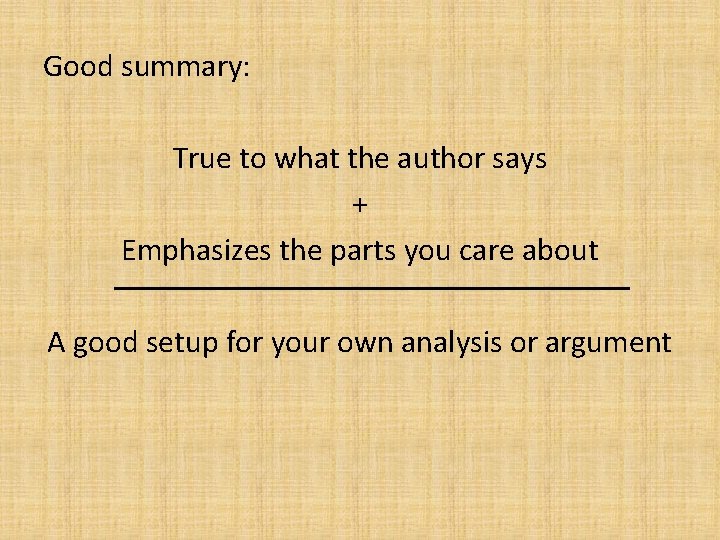 Good summary:

True to what the author says
+
Emphasizes the parts you care about

A good setup for your own analysis or argument